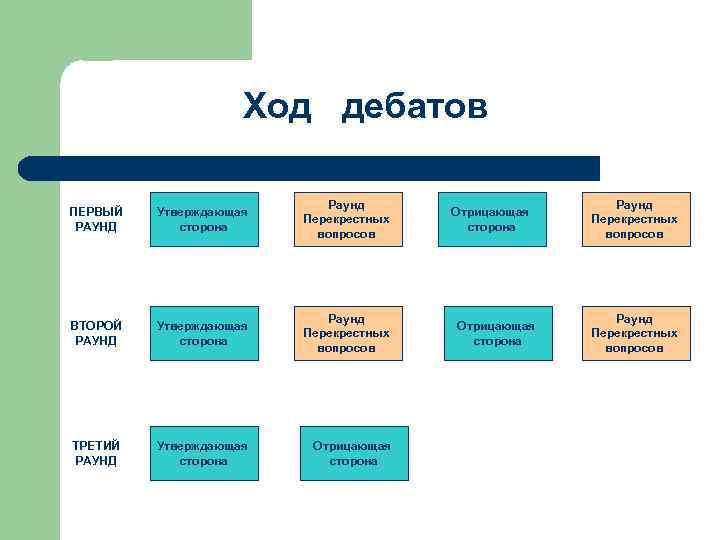 Ход дебатов

ПЕРВЫЙ РАУНД

Утверждающая сторона

Раунд Перекрестных вопросов

Отрицающая сторона

Раунд Перекрестных вопросов

ВТОРОЙ РАУНД

Утверждающая сторона

Раунд Перекрестных вопросов

Отрицающая сторона

Раунд Перекрестных вопросов

ТРЕТИЙ РАУНД

Утверждающая сторона

Отрицающая сторона